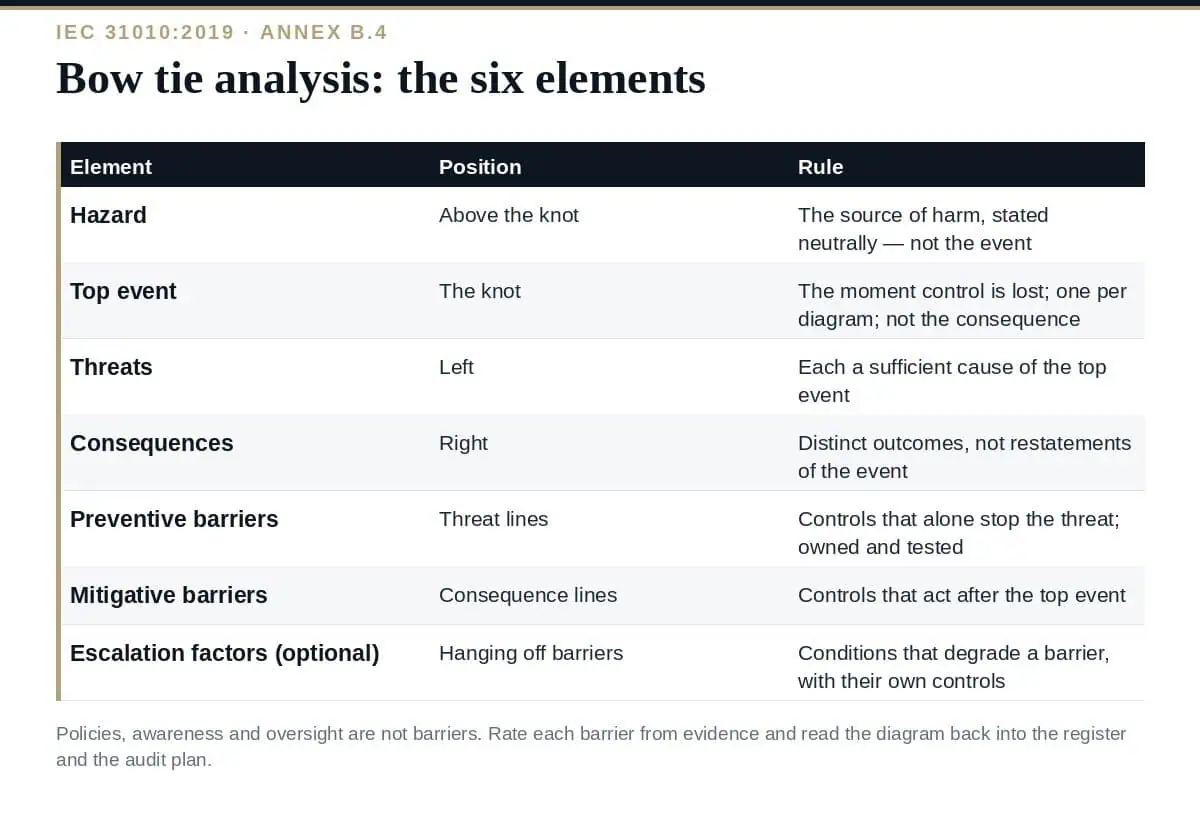 IEC 31010:2019 · ANNEX B.4

Bow tie analysis: the six elements

| Element | Position | Rule |
|---|---|---|
| Hazard | Above the knot | The source of harm, stated neutrally — not the event |
| Top event | The knot | The moment control is lost; one per diagram; not the consequence |
| Threats | Left | Each a sufficient cause of the top event |
| Consequences | Right | Distinct outcomes, not restatements of the event |
| Preventive barriers | Threat lines | Controls that alone stop the threat; owned and tested |
| Mitigative barriers | Consequence lines | Controls that act after the top event |
| Escalation factors (optional) | Hanging off barriers | Conditions that degrade a barrier, with their own controls |

Policies, awareness and oversight are not barriers. Rate each barrier from evidence and read the diagram back into the register and the audit plan.